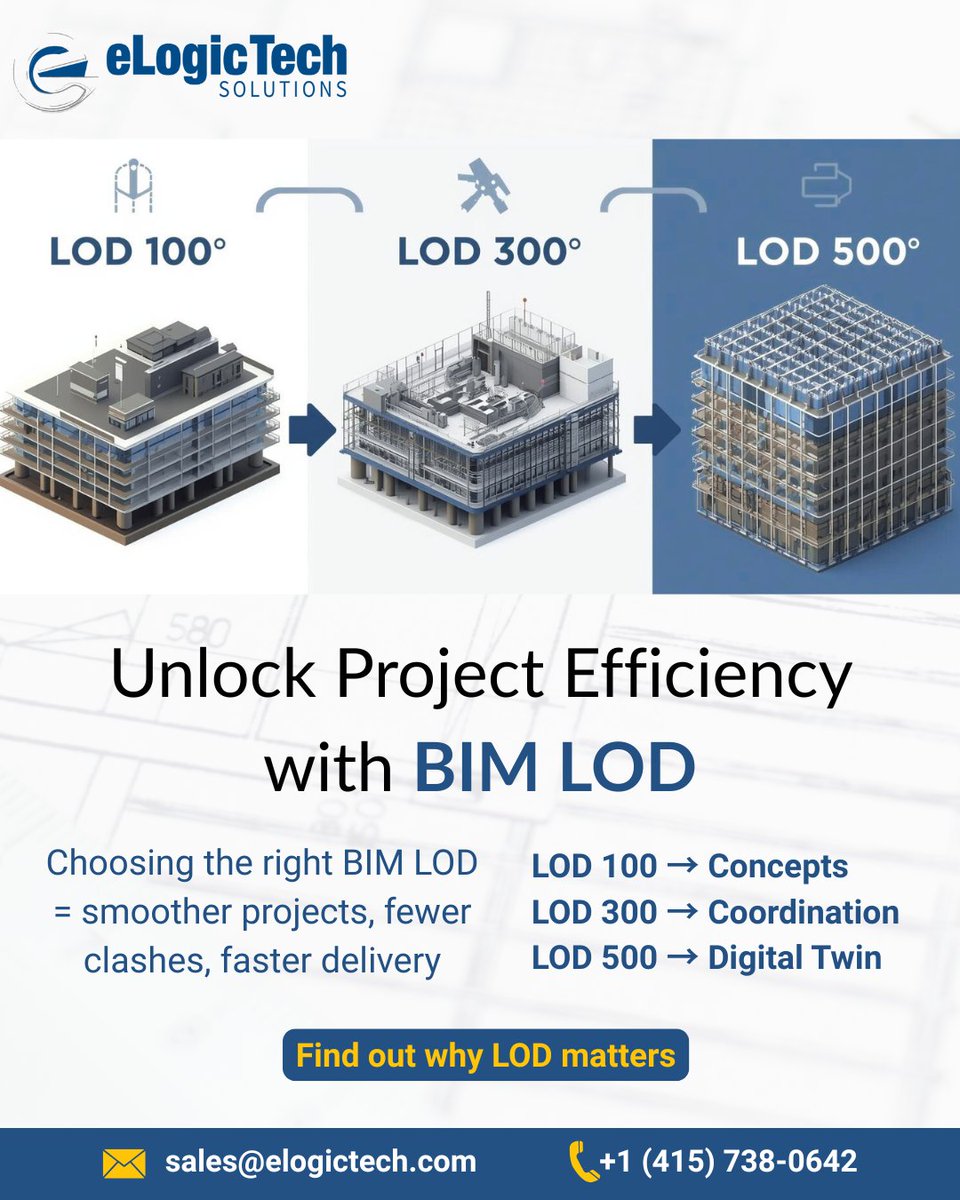 eLogicTech
SOLUTIONS

LOD 100°

LOD 300°

LOD 500°

580

Unlock Project Efficiency with BIM LOD

Choosing the right BIM LOD = smoother projects, fewer clashes, faster delivery

LOD 100 → Concepts
LOD 300 → Coordination
LOD 500 → Digital Twin

Find out why LOD matters

sales@elogictech.com

+1 (415) 738-0642